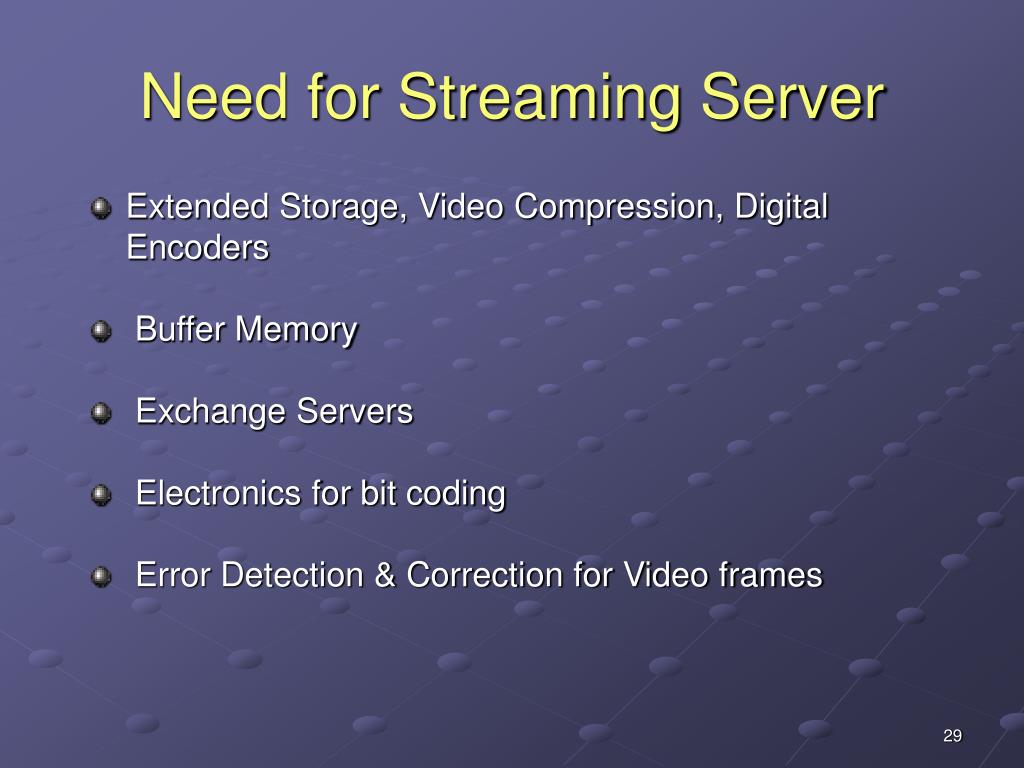 Need for Streaming Server

Extended Storage, Video Compression, Digital Encoders

Buffer Memory

Exchange Servers

Electronics for bit coding

Error Detection & Correction for Video frames

29